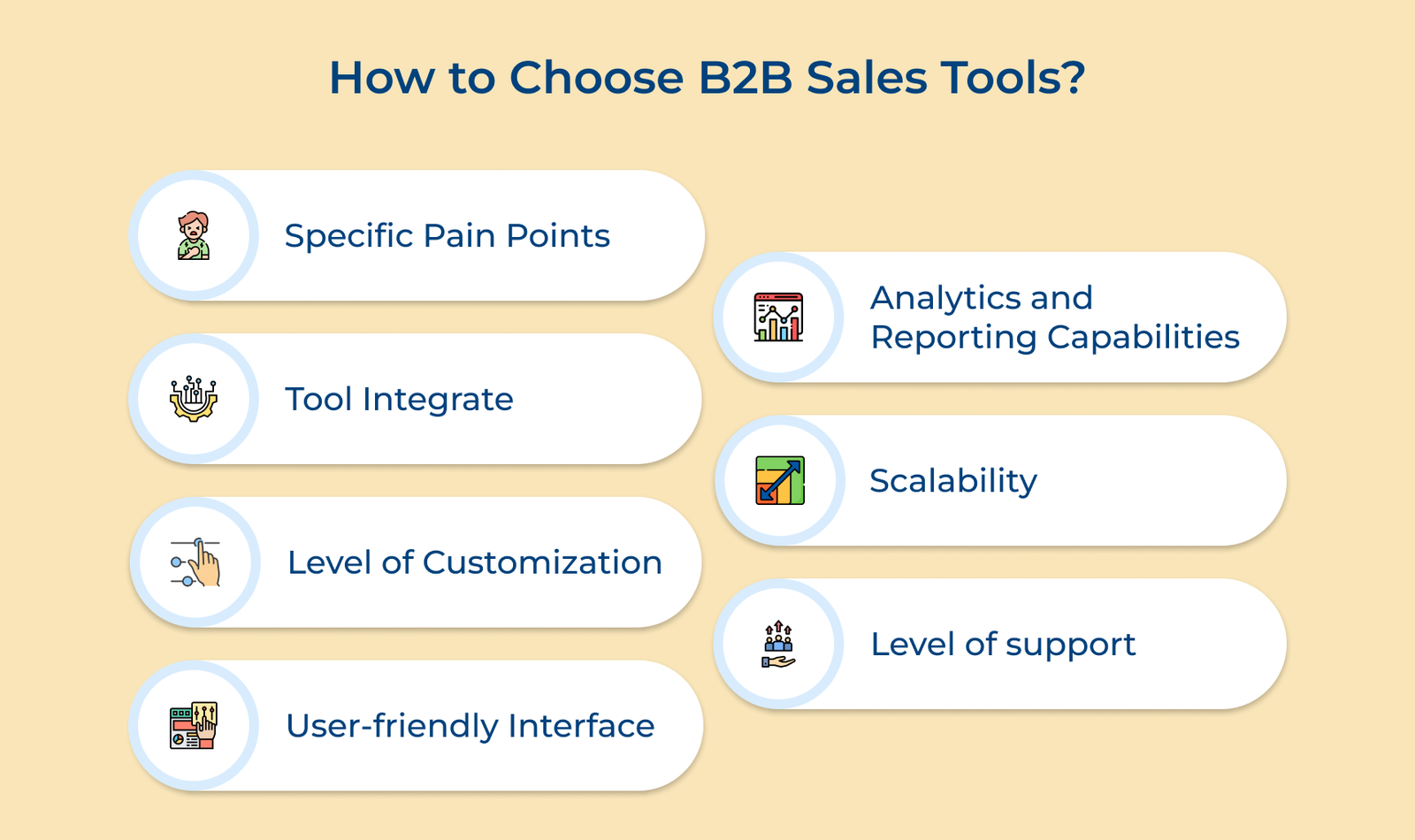 How to Choose B2B Sales Tools?

Specific Pain Points

Tool Integrate

Level of Customization

User-friendly Interface

Analytics and Reporting Capabilities

Scalability

Level of support